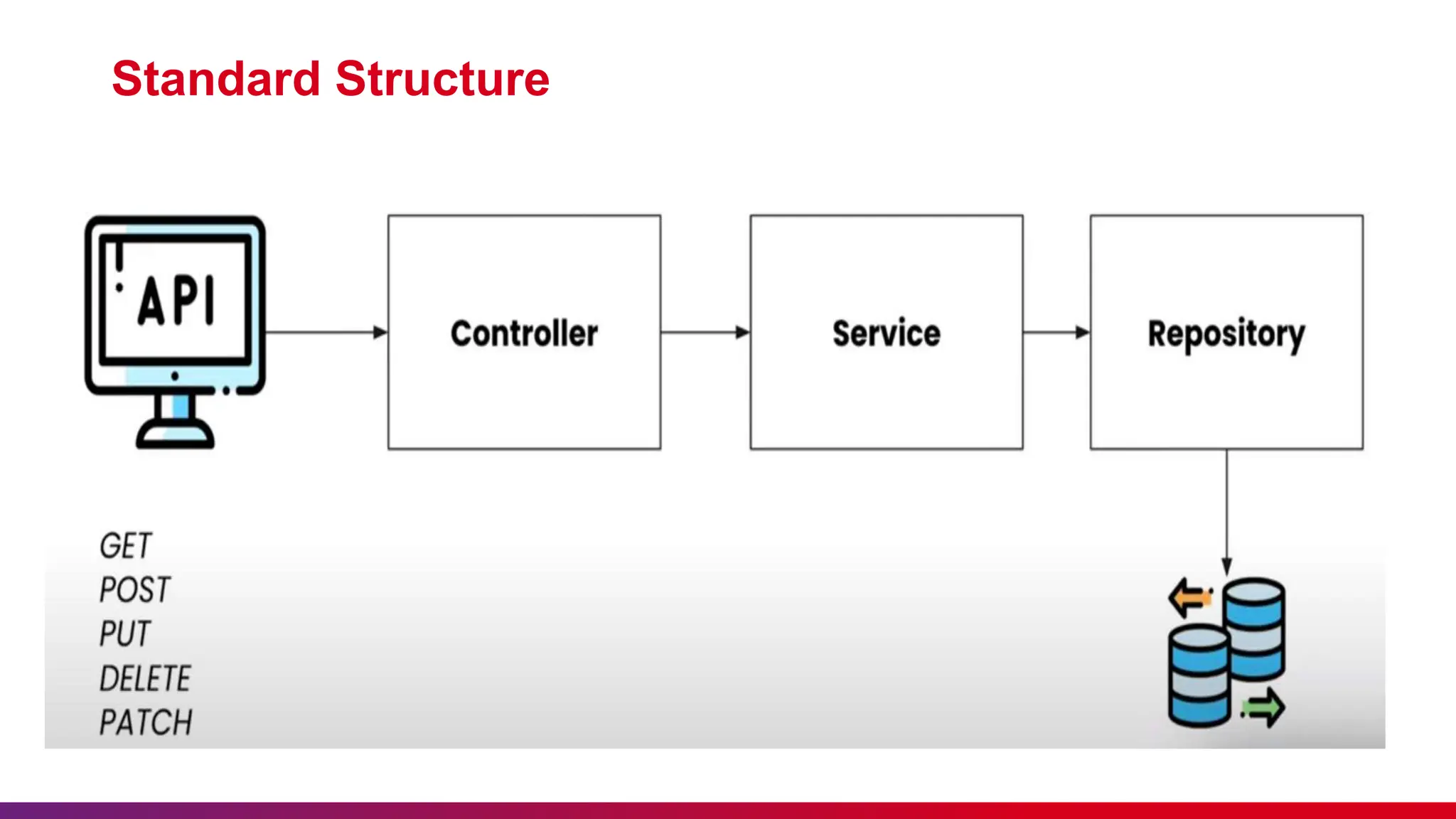 Standard Structure

API

Controller

Service

Repository

GET
POST
PUT
DELETE
PATCH